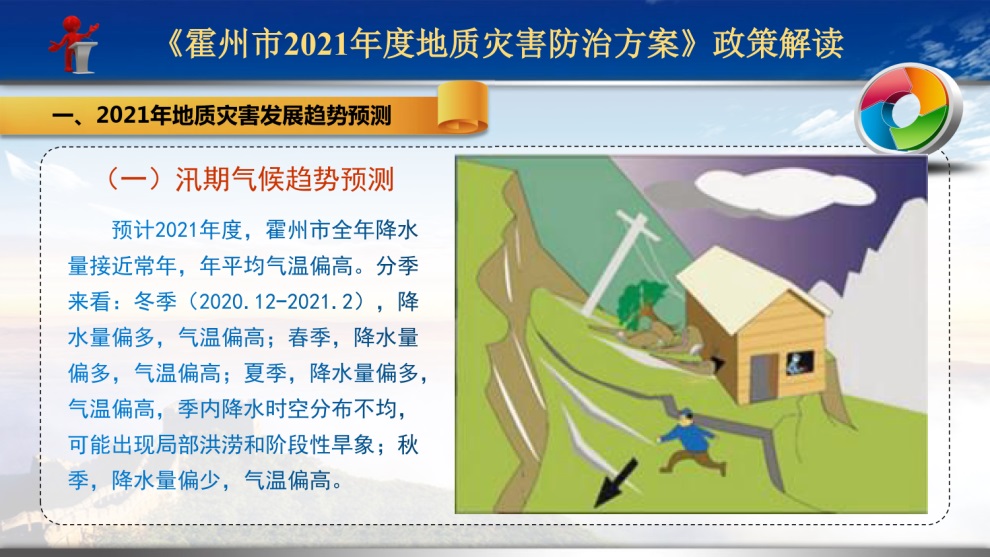 《霍州市2021年度地质灾害防治方案》政策解读

一、2021年地质灾害发展趋势预测

（一）汛期气候趋势预测

预计2021年度，霍州市全年降水量接近常年，年平均气温偏高。分季来看：冬季（2020.12-2021.2），降水量偏多，气温偏高；春季，降水量偏多，气温偏高；夏季，降水量偏多，气温偏高，季内降水时空分布不均，可能出现局部洪涝和阶段性旱象；秋季，降水量偏少，气温偏高。